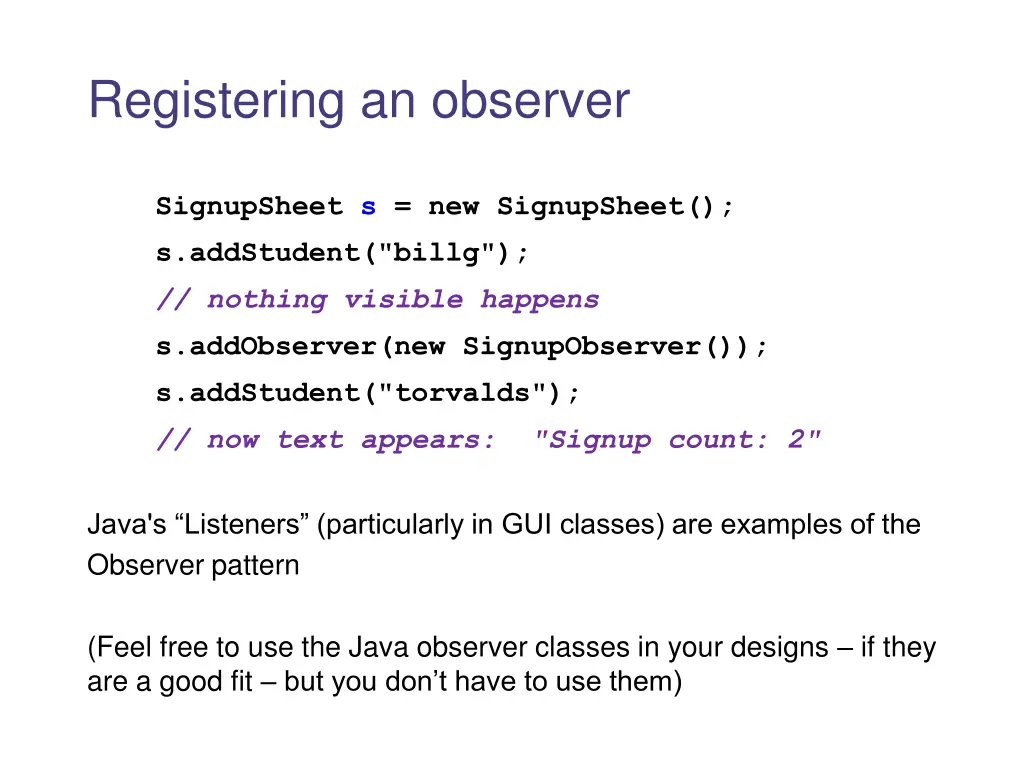 Registering an observer

SignupSheet s = new SignupSheet();
s.addStudent("billg");
// nothing visible happens
s.addObserver(new SignupObserver());
s.addStudent("torvalds");
// now text appears:  "Signup count: 2"

Java's “Listeners” (particularly in GUI classes) are examples of the Observer pattern

(Feel free to use the Java observer classes in your designs – if they are a good fit – but you don’t have to use them)